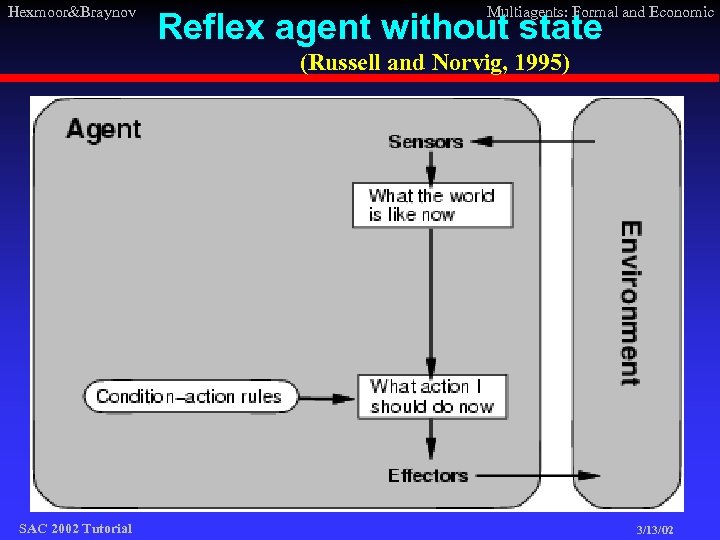 Hexmoor&Braynov

Multiagents: Formal and Economic

Reflex agent without state

(Russell and Norvig, 1995)

Agent

Sensors

What the world is like now

Condition–action rules

What action I should do now

Effectors

Environment

SAC 2002 Tutorial

3/13/02